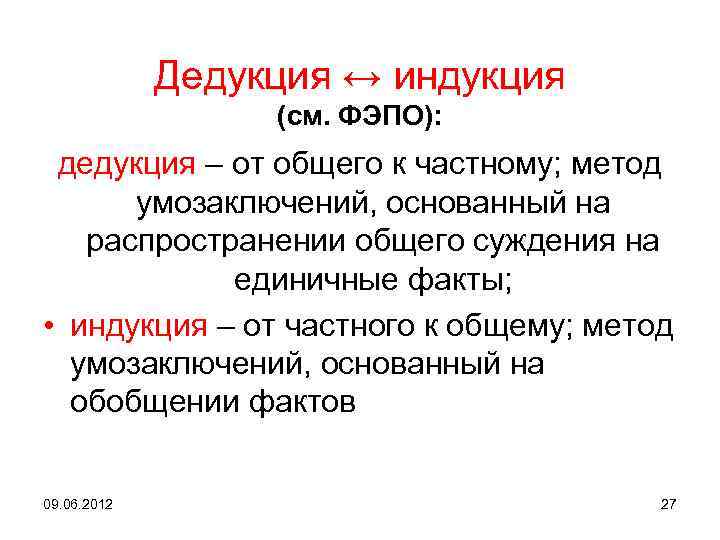 Дедукция ↔ индукция (см. ФЭПО):

дедукция – от общего к частному; метод умозаключений, основанный на распространении общего суждения на единичные факты;

• индукция – от частного к общему; метод умозаключений, основанный на обобщении фактов

09.06.2012

27